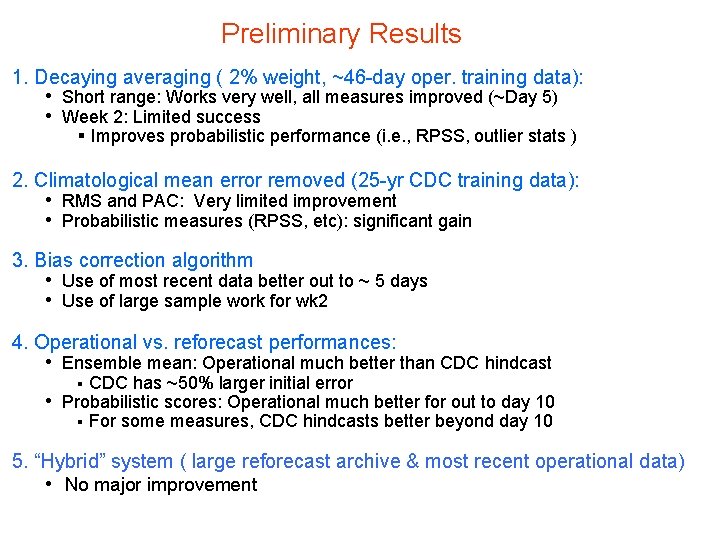 Preliminary Results

1. Decaying averaging ( 2% weight, ~46-day oper. training data):
• Short range: Works very well, all measures improved (~Day 5)
• Week 2: Limited success
▪ Improves probabilistic performance (i.e., RPSS, outlier stats )

2. Climatological mean error removed (25-yr CDC training data):
• RMS and PAC: Very limited improvement
• Probabilistic measures (RPSS, etc): significant gain

3. Bias correction algorithm
• Use of most recent data better out to ~ 5 days
• Use of large sample work for wk2

4. Operational vs. reforecast performances:
• Ensemble mean: Operational much better than CDC hindcast
▪ CDC has ~50% larger initial error
• Probabilistic scores: Operational much better for out to day 10
▪ For some measures, CDC hindcasts better beyond day 10

5. “Hybrid” system ( large reforecast archive & most recent operational data)
• No major improvement